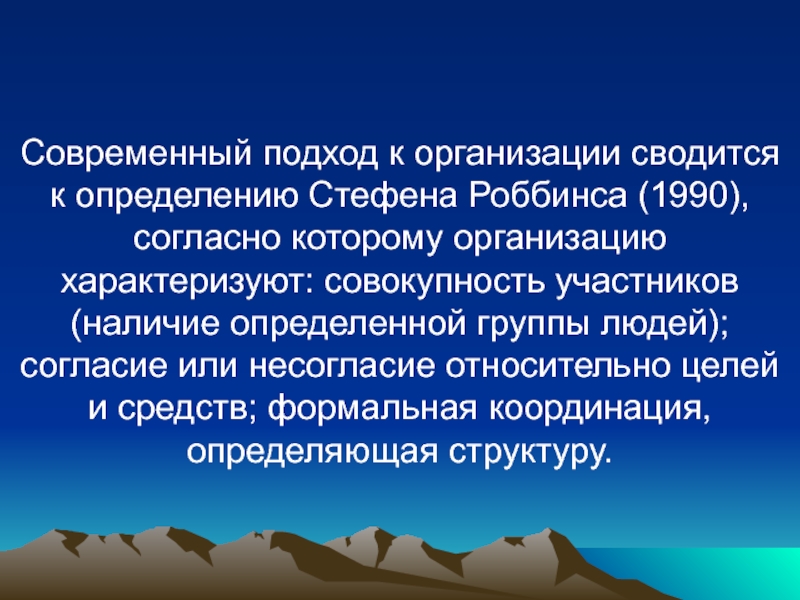 Современный подход к организации сводится к определению Стефена Роббинса (1990), согласно которому организацию характеризуют: совокупность участников (наличие определенной группы людей); согласие или несогласие относительно целей и средств; формальная координация, определяющая структуру.